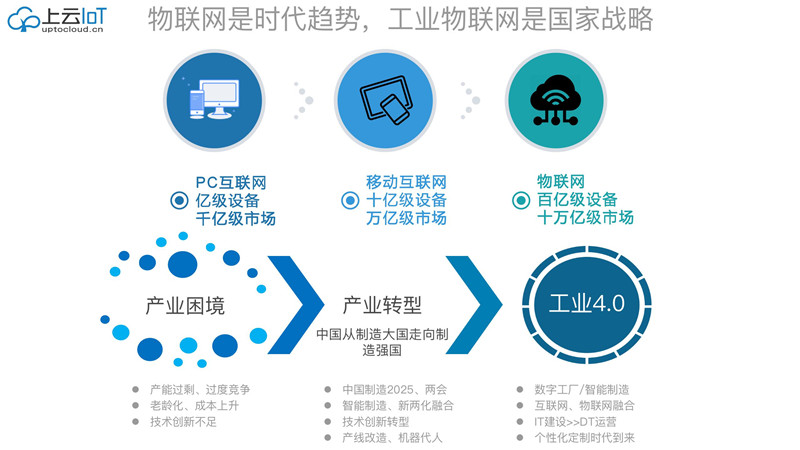 上云IoT
uptocloud.cn

物联网是时代趋势，工业物联网是国家战略

PC互联网
亿级设备
千亿级市场

移动互联网
十亿级设备
万亿级市场

物联网
百亿级设备
十万亿级市场

产业困境

产业转型
中国从制造大国走向制造强国

工业4.0

- 产能过剩、过度竞争
- 老龄化、成本上升
- 技术创新不足

- 中国制造2025、两会
- 智能制造、新两化融合
- 技术创新转型
- 产线改造、机器代人

- 数字工厂/智能制造
- 互联网、物联网融合
- IT建设>>DT运营
- 个性化定制时代到来